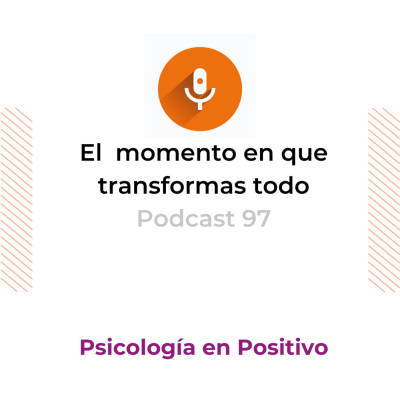 El  momento en que transformas todo
Podcast 97

Psicología en Positivo